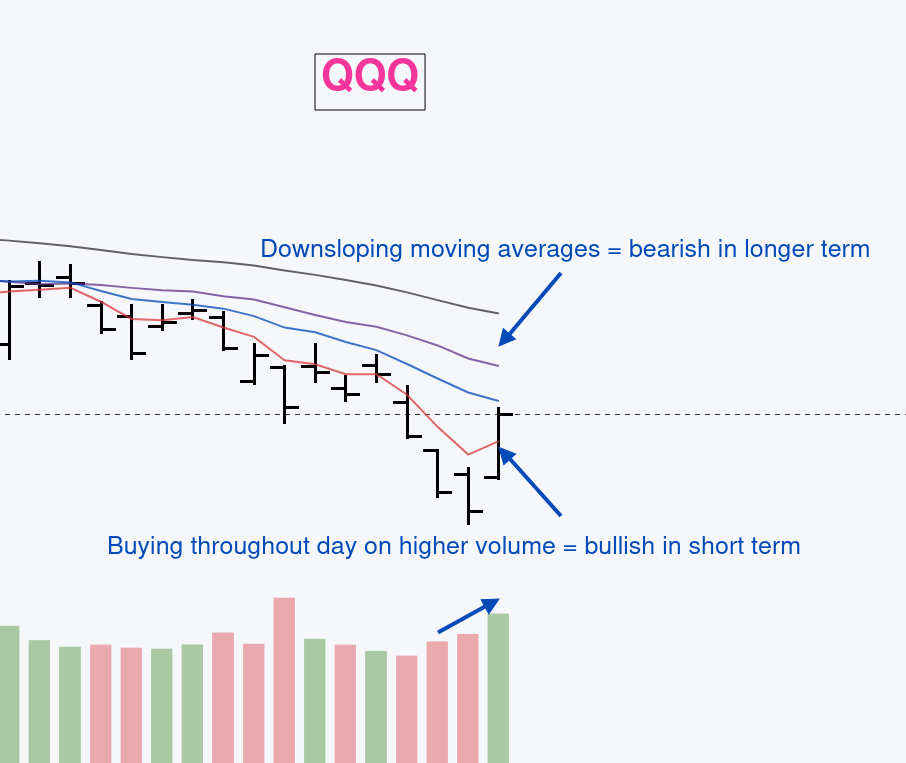 QQQ

Downsloping moving averages = bearish in longer term

Buying throughout day on higher volume = bullish in short term